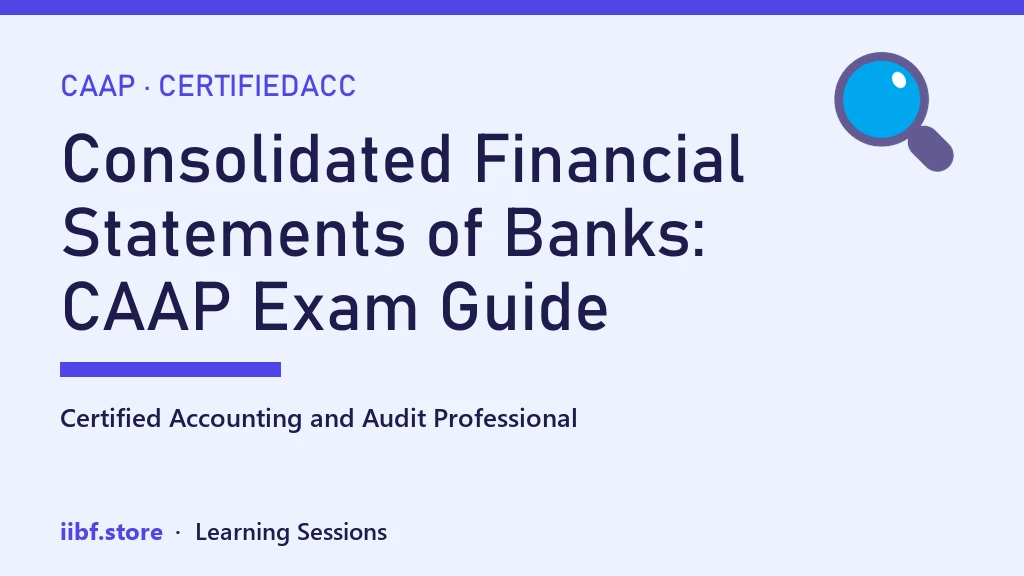 CAAP · CERTIFIEDACC

Consolidated Financial Statements of Banks: CAAP Exam Guide

Certified Accounting and Audit Professional

iibf.store · Learning Sessions